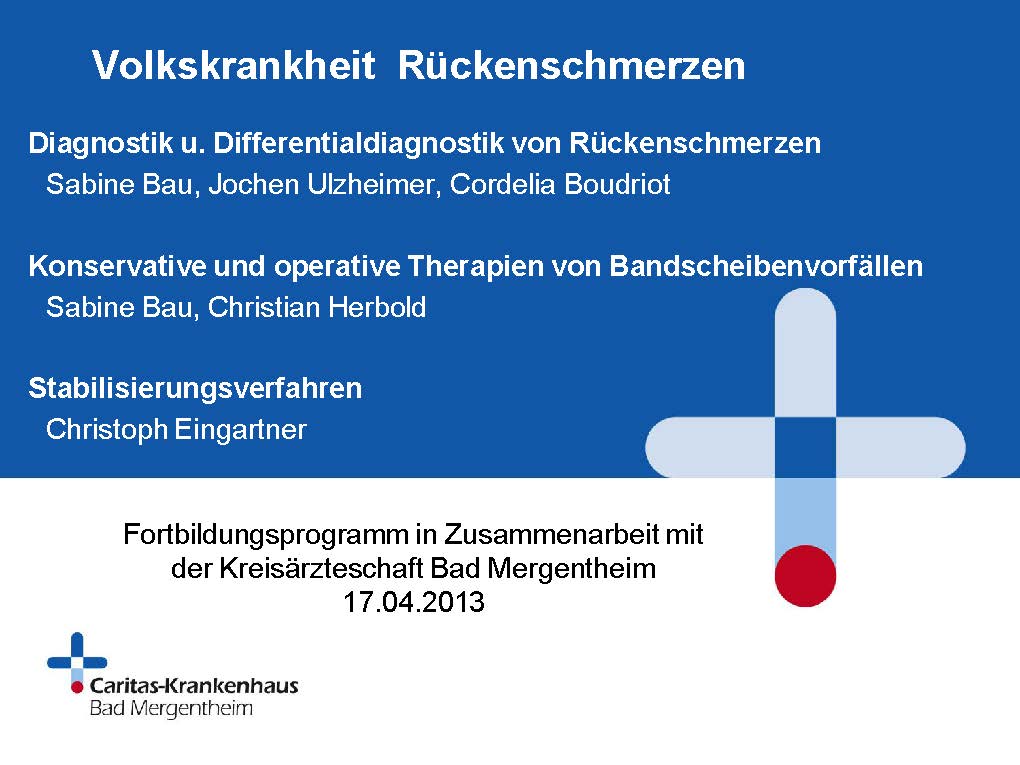 Volkskrankheit Rückenschmerzen

Diagnostik u. Differentialdiagnostik von Rückenschmerzen
Sabine Bau, Jochen Ulzheimer, Cordelia Boudriot

Konservative und operative Therapien von Bandscheibenvorfällen
Sabine Bau, Christian Herbold

Stabilisierungsverfahren
Christoph Eingartner

Fortbildungsprogramm in Zusammenarbeit mit der Kreisärzteschaft Bad Mergentheim
17.04.2013

Caritas-Krankenhaus
Bad Mergentheim